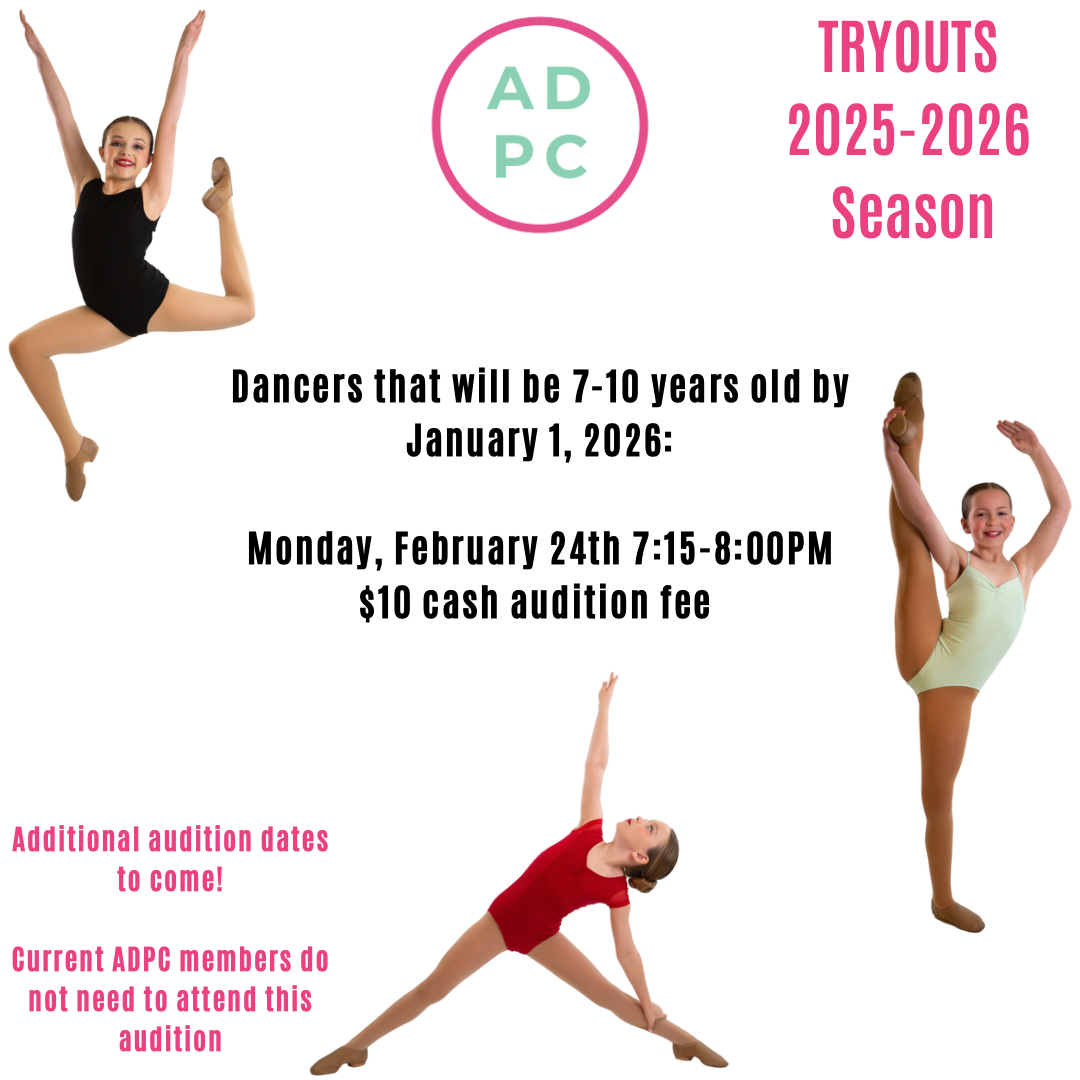 AD
PC

TRYOUTS
2025-2026
Season

Dancers that will be 7-10 years old by January 1, 2026:

Monday, February 24th 7:15-8:00PM
$10 cash audition fee

Additional audition dates to come!

Current ADPC members do not need to attend this audition